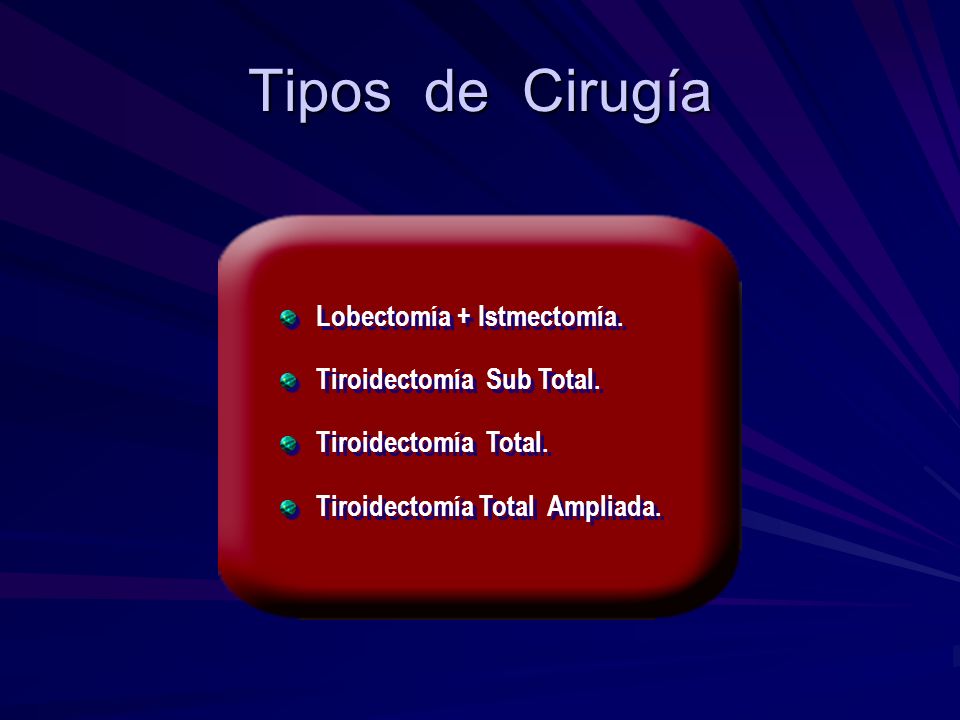 Tipos de Cirugía

- Lobectomía + Istmectomía.
- Tiroidectomía Sub Total.
- Tiroidectomía Total.
- Tiroidectomía Total Ampliada.